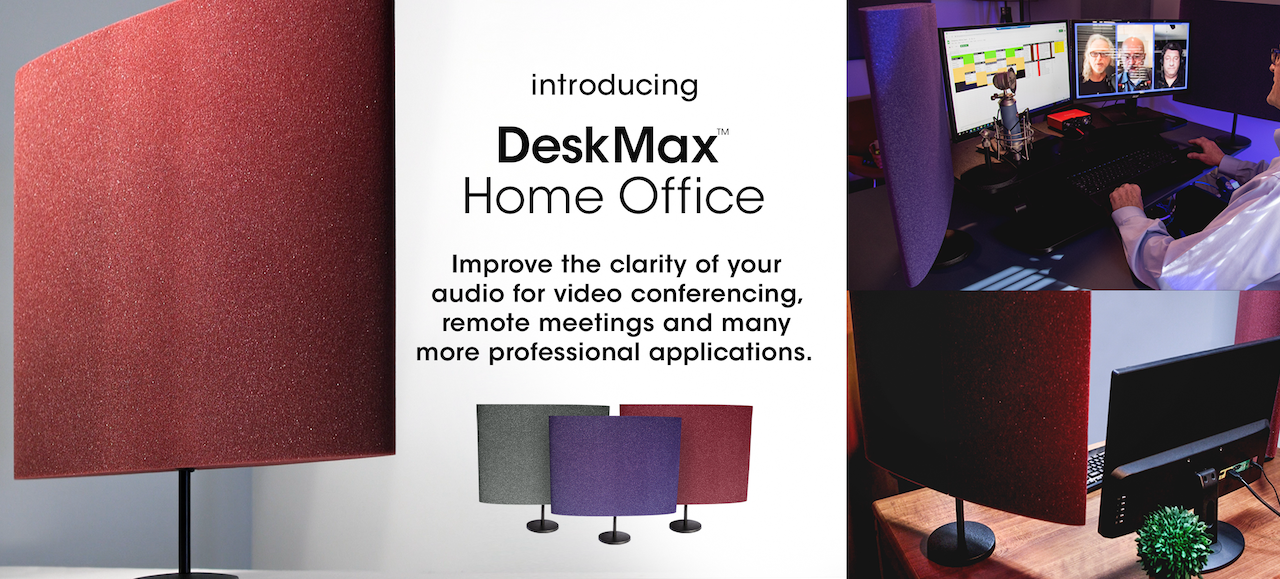 introducing

DeskMax™
Home Office

Improve the clarity of your audio for video conferencing, remote meetings and many more professional applications.